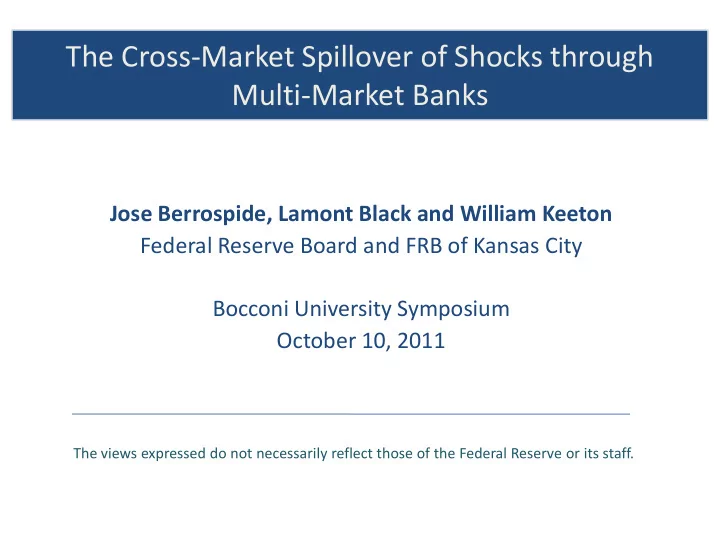 The Cross-Market Spillover of Shocks through Multi-Market Banks

Jose Berrospide, Lamont Black and William Keeton
Federal Reserve Board and FRB of Kansas City

Bocconi University Symposium
October 10, 2011

The views expressed do not necessarily reflect those of the Federal Reserve or its staff.